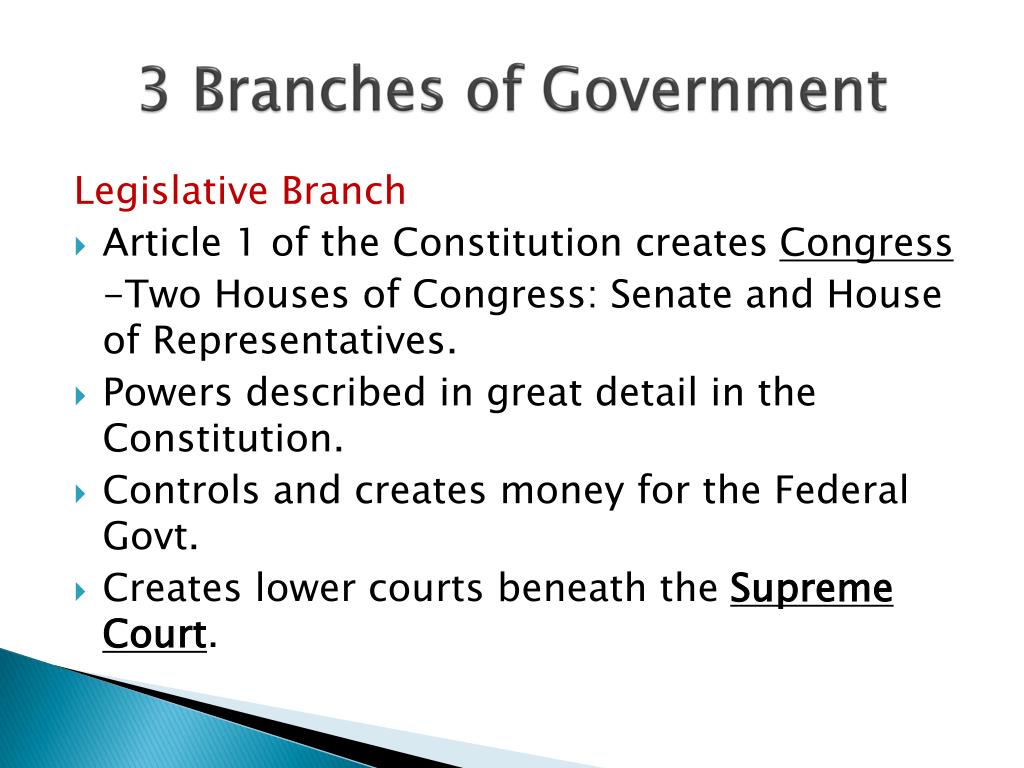 3 Branches of Government

Legislative Branch

Article 1 of the Constitution creates Congress
-Two Houses of Congress: Senate and House of Representatives.

Powers described in great detail in the Constitution.

Controls and creates money for the Federal Govt.

Creates lower courts beneath the Supreme Court.